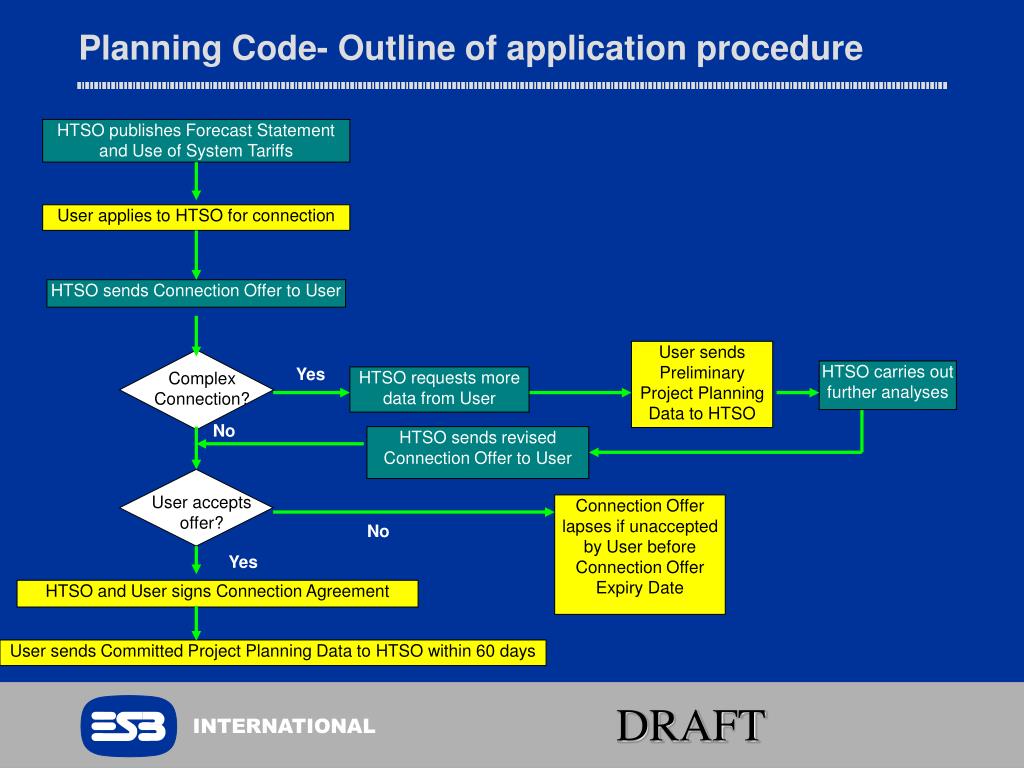 Planning Code- Outline of application procedure

HTSO publishes Forecast Statement and Use of System Tariffs

User applies to HTSO for connection

HTSO sends Connection Offer to User

Complex Connection?

Yes

HTSO requests more data from User

User sends Preliminary Project Planning Data to HTSO

HTSO carries out further analyses

No

HTSO sends revised Connection Offer to User

User accepts offer?

No

Connection Offer lapses if unaccepted by User before Connection Offer Expiry Date

Yes

HTSO and User signs Connection Agreement

User sends Committed Project Planning Data to HTSO within 60 days

ESB INTERNATIONAL

DRAFT